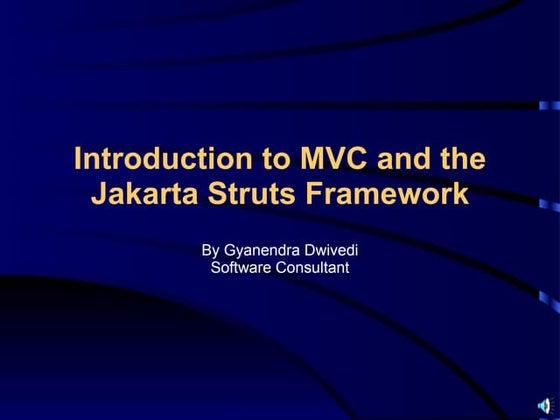 Introduction to MVC and the Jakarta Struts Framework

By Gyanendra Dwivedi
Software Consultant